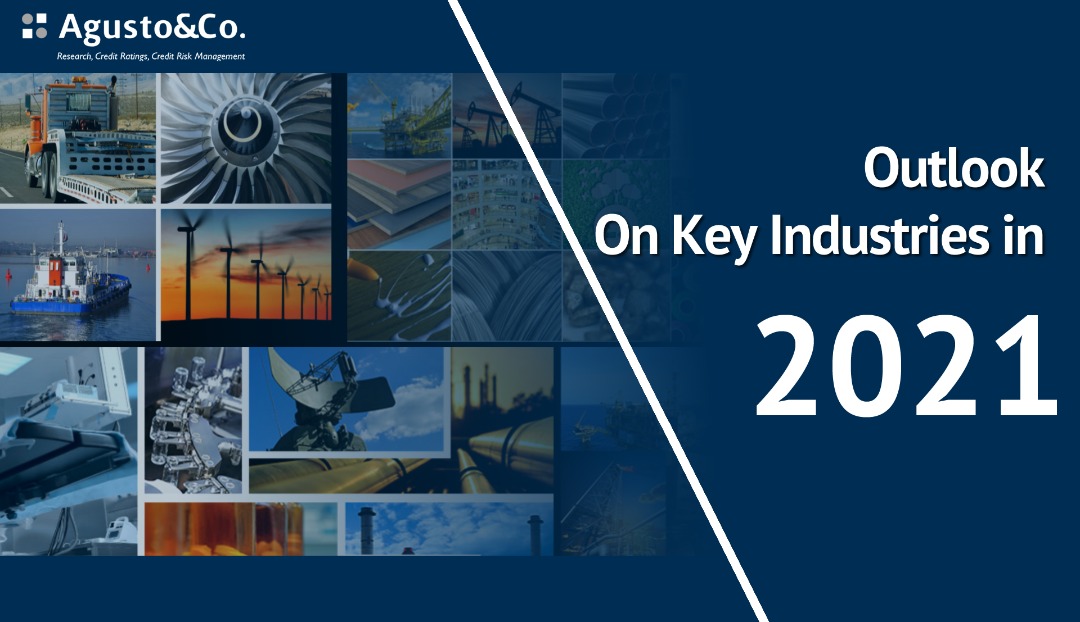 Agusto&Co.
Research, Credit Ratings, Credit Risk Management

Outlook
On Key Industries in
2021